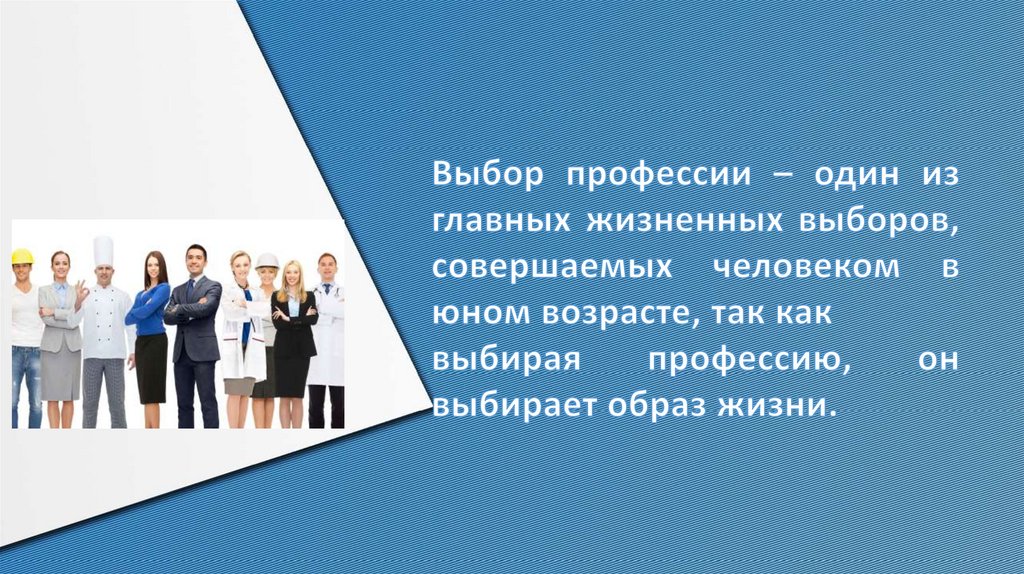 Выбор профессии – один из главных жизненных выборов, совершаемых человеком в юном возрасте, так как
выбирая профессию, он выбирает образ жизни.